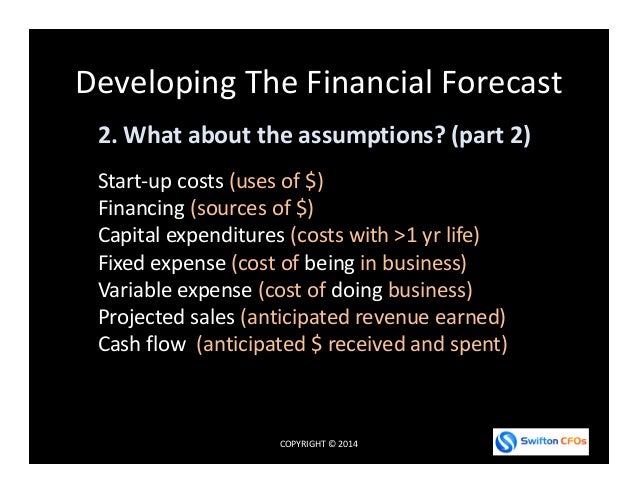 Developing The Financial Forecast

2. What about the assumptions? (part 2)

Start-up costs (uses of \$)
Financing (sources of \$)
Capital expenditures (costs with >1 yr life)
Fixed expense (cost of being in business)
Variable expense (cost of doing business)
Projected sales (anticipated revenue earned)
Cash flow (anticipated \$ received and spent)

COPYRIGHT © 2014

Swifton CFOs